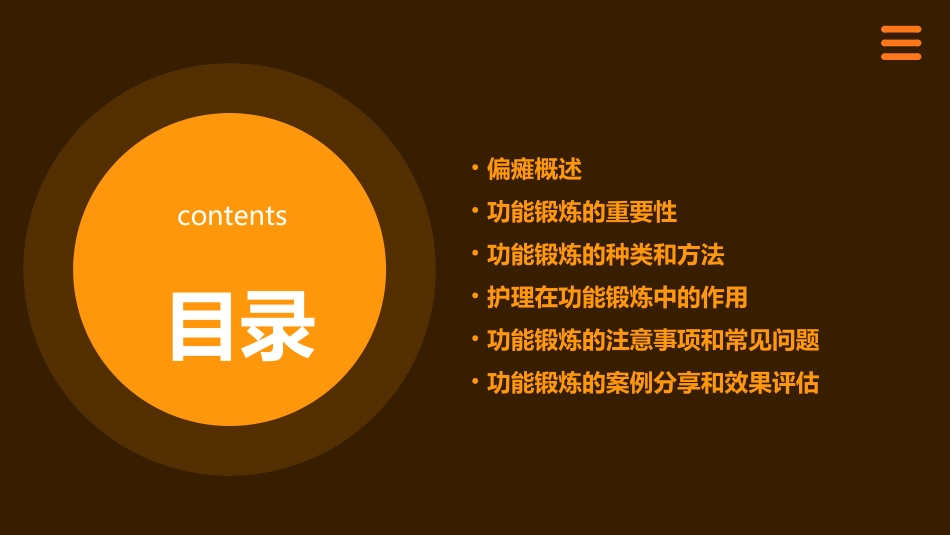 contents

目录

• 偏瘫概述
• 功能锻炼的重要性
• 功能锻炼的种类和方法
• 护理在功能锻炼中的作用
• 功能锻炼的注意事项和常见问题
• 功能锻炼的案例分享和效果评估